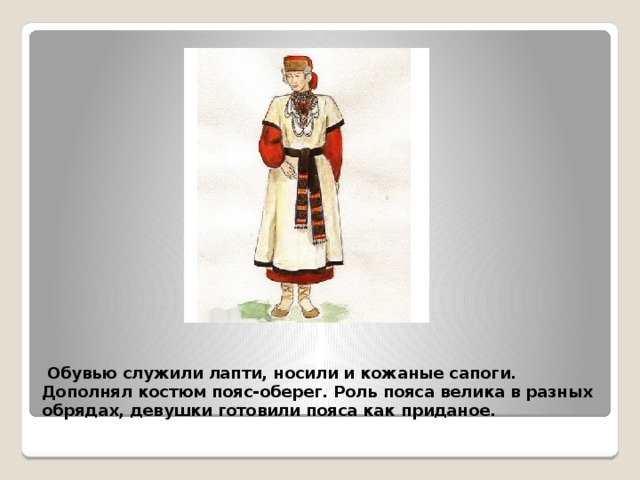 Обувью служили лапти, носили и кожаные сапоги. Дополнял костюм пояс-оберег. Роль пояса велика в разных обрядах, девушки готовили пояса как приданое.